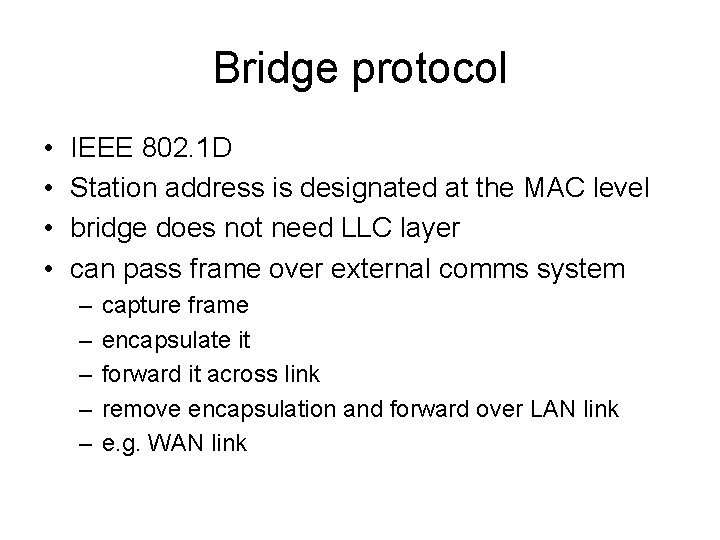 Bridge protocol

• IEEE 802.1D
• Station address is designated at the MAC level
• bridge does not need LLC layer
• can pass frame over external comms system
  – capture frame
  – encapsulate it
  – forward it across link
  – remove encapsulation and forward over LAN link
  – e.g. WAN link